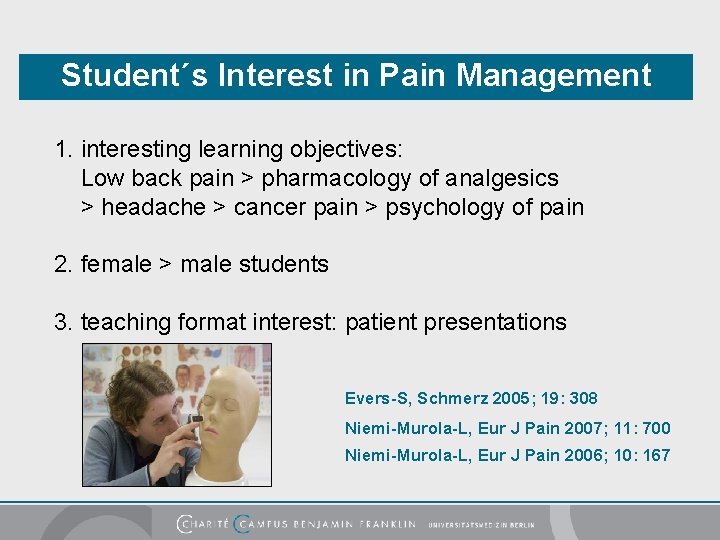 Student´s Interest in Pain Management

1. interesting learning objectives:
Low back pain > pharmacology of analgesics > headache > cancer pain > psychology of pain

2. female > male students

3. teaching format interest: patient presentations

Evers-S, Schmerz 2005; 19: 308

Niemi-Murola-L, Eur J Pain 2007; 11: 700

Niemi-Murola-L, Eur J Pain 2006; 10: 167

CHARITÉ CAMPUS BENJAMIN FRANKLIN UNIVERSITÄTSMEDIZIN BERLIN